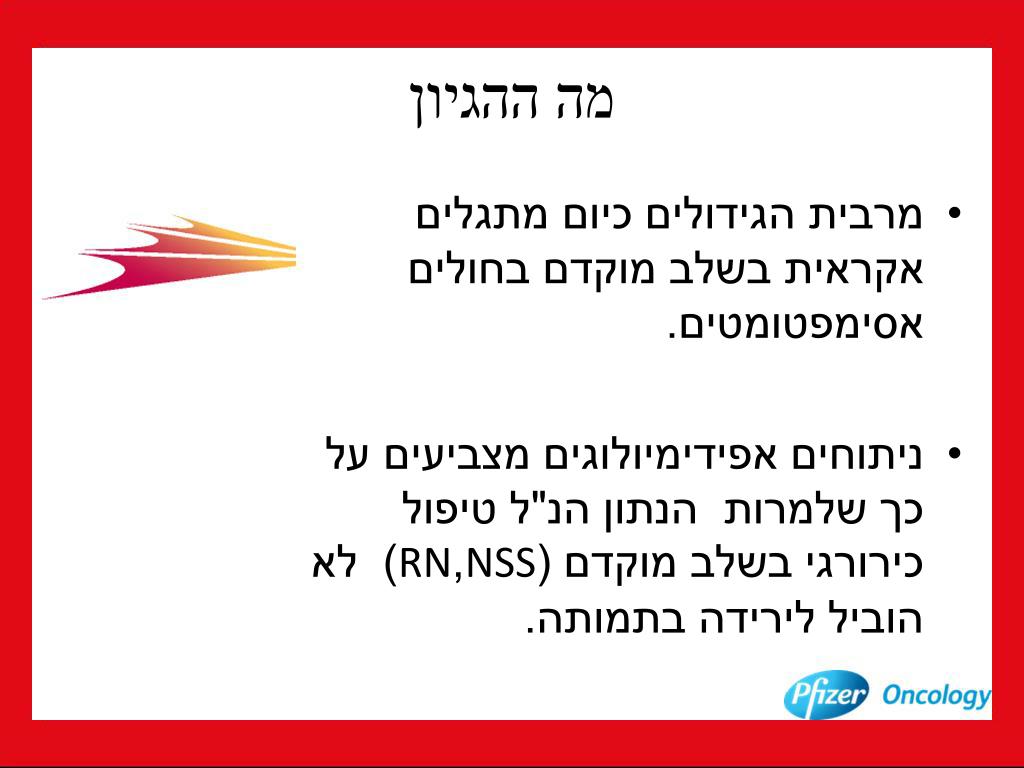 מה ההגיון

• מרבית הגידולים כיום מתגלים אקראית בשלב מוקדם בחולים אסימפטומטים.

• ניתוחים אפידימיולוגים מצביעים על כך שלמרות הנתון הנ"ל טיפול כירורגי בשלב מוקדם (RN,NSS) לא הוביל לירידה בתמותה.

Pfizer Oncology